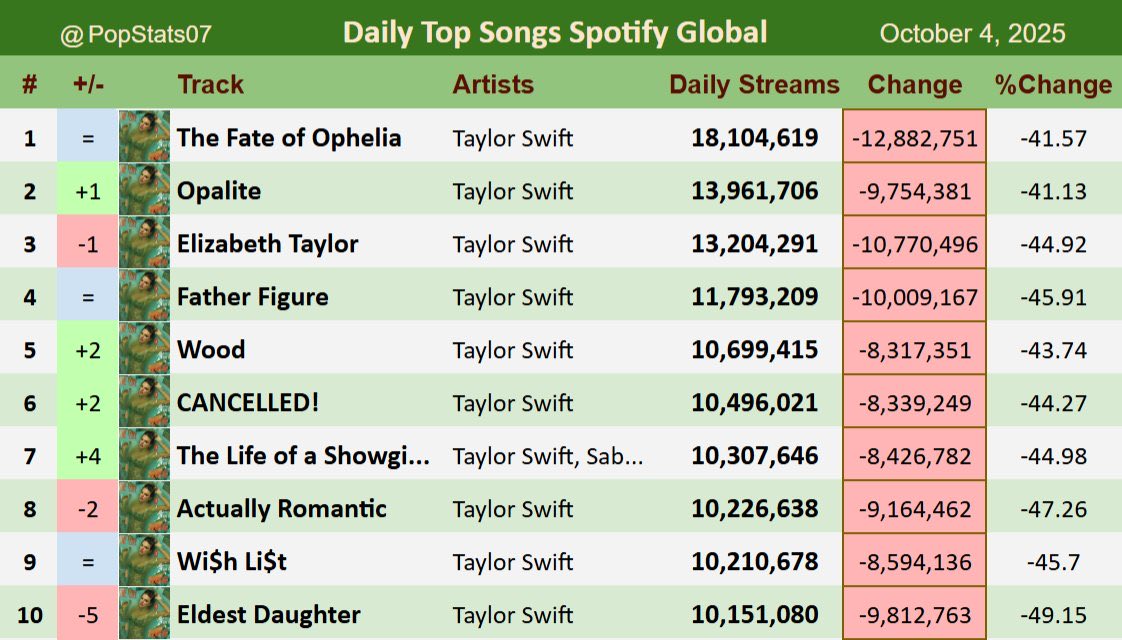 @PopStats07 Daily Top Songs Spotify Global October 4, 2025

| # | +/- | Track | Artists | Daily Streams | Change | %Change |
|---|---|---|---|---|---|---|
| 1 | = | The Fate of Ophelia | Taylor Swift | 18,104,619 | -12,882,751 | -41.57 |
| 2 | +1 | Opalite | Taylor Swift | 13,961,706 | -9,754,381 | -41.13 |
| 3 | -1 | Elizabeth Taylor | Taylor Swift | 13,204,291 | -10,770,496 | -44.92 |
| 4 | = | Father Figure | Taylor Swift | 11,793,209 | -10,009,167 | -45.91 |
| 5 | +2 | Wood | Taylor Swift | 10,699,415 | -8,317,351 | -43.74 |
| 6 | +2 | CANCELLED! | Taylor Swift | 10,496,021 | -8,339,249 | -44.27 |
| 7 | +4 | The Life of a Showgi... | Taylor Swift, Sab... | 10,307,646 | -8,426,782 | -44.98 |
| 8 | -2 | Actually Romantic | Taylor Swift | 10,226,638 | -9,164,462 | -47.26 |
| 9 | = | Wi$h Li$t | Taylor Swift | 10,210,678 | -8,594,136 | -45.7 |
| 10 | -5 | Eldest Daughter | Taylor Swift | 10,151,080 | -9,812,763 | -49.15 |